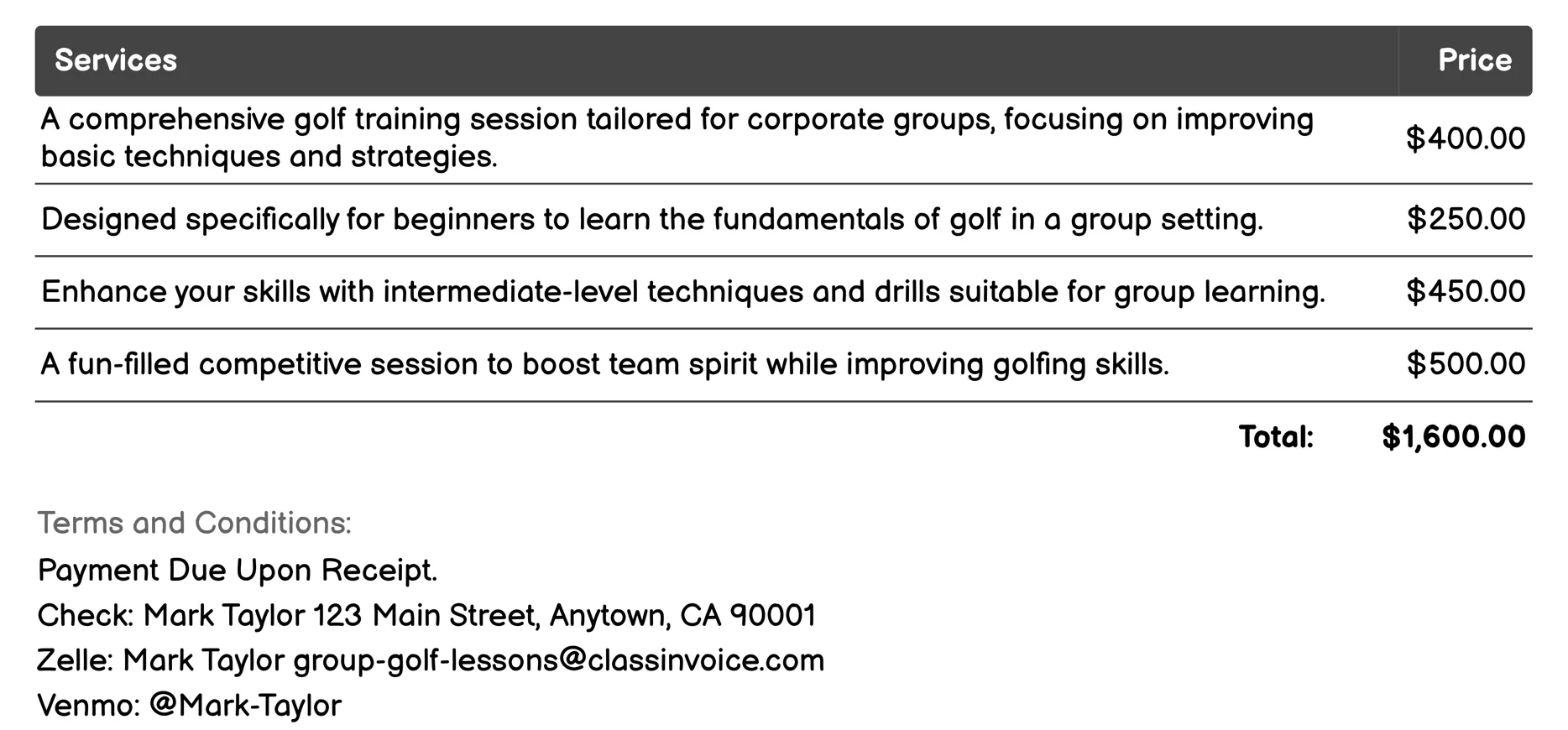 | Services | Price |
|---|---|
| A comprehensive golf training session tailored for corporate groups, focusing on improving basic techniques and strategies. | $400.00 |
| Designed specifically for beginners to learn the fundamentals of golf in a group setting. | $250.00 |
| Enhance your skills with intermediate-level techniques and drills suitable for group learning. | $450.00 |
| A fun-filled competitive session to boost team spirit while improving golfing skills. | $500.00 |
| Total: | $1,600.00 |

Terms and Conditions:

Payment Due Upon Receipt.

Check: Mark Taylor 123 Main Street, Anytown, CA 90001

Zelle: Mark Taylor group-golf-lessons@classinvoice.com

Venmo: @Mark-Taylor